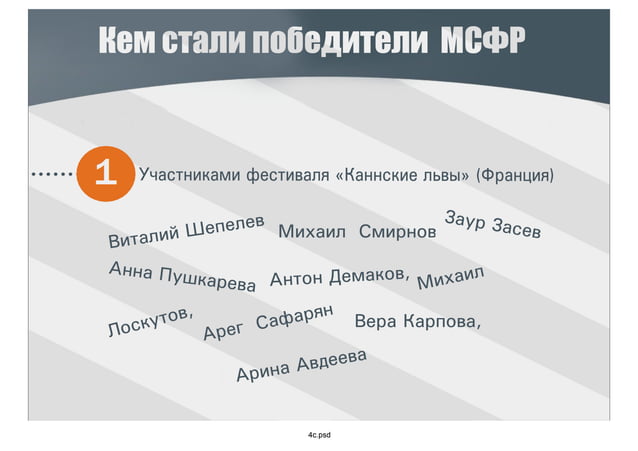 Кем стали победители МСФР

1 Участниками фестиваля «Каннские львы» (Франция)

Виталий Шепелев Михаил Смирнов Заур Засев

Анна Пушкарева Антон Демаков, Михаил

Лоскутов, Арег Сафарян Вера Карпова,

Арина Авдеева

4c.psd